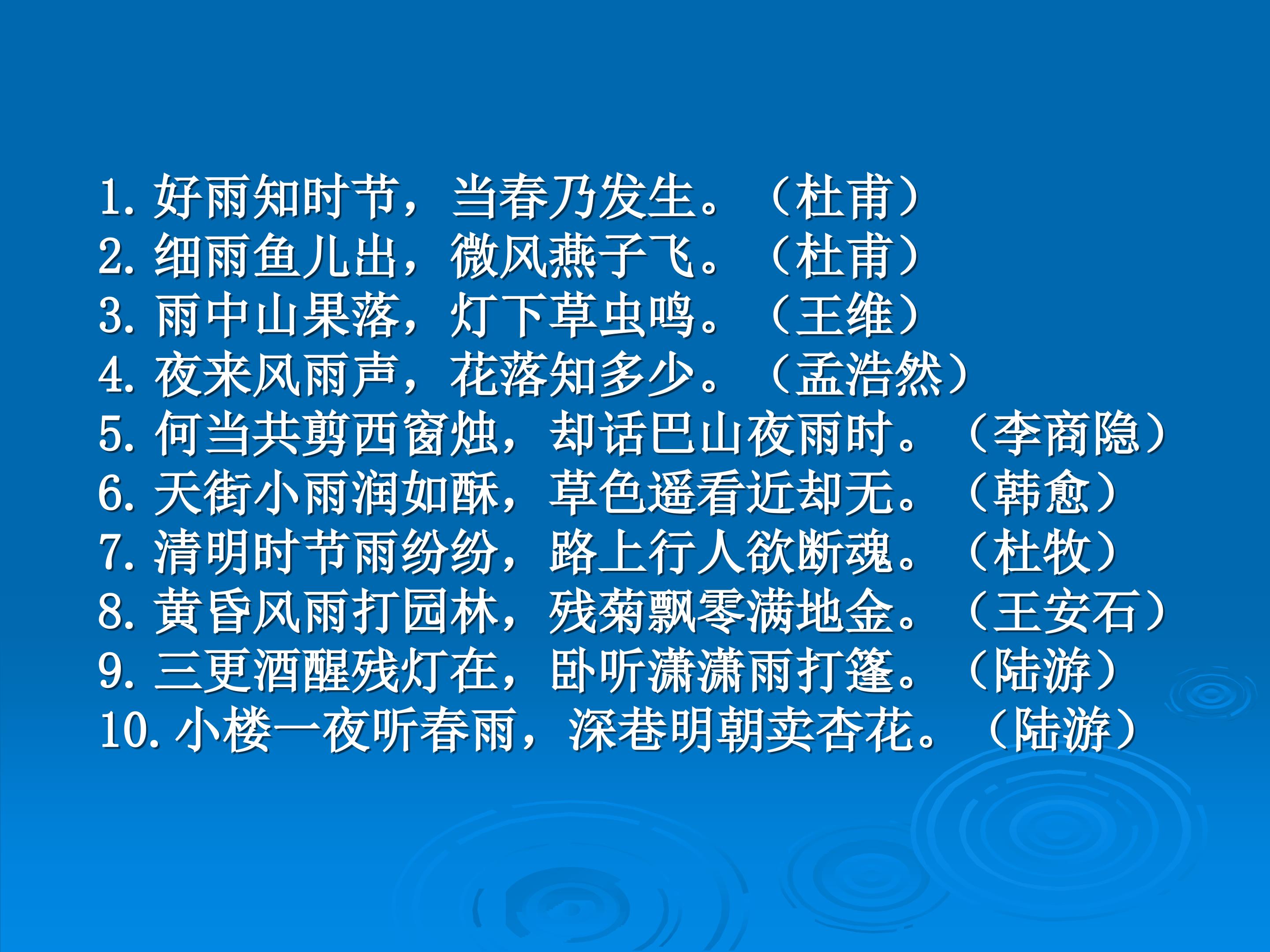 1.好雨知时节，当春乃发生。（杜甫）
2.细雨鱼儿出，微风燕子飞。（杜甫）
3.雨中山果落，灯下草虫鸣。（王维）
4.夜来风雨声，花落知多少。（孟浩然）
5.何当共剪西窗烛，却话巴山夜雨时。（李商隐）
6.天街小雨润如酥，草色遥看近却无。（韩愈）
7.清明时节雨纷纷，路上行人欲断魂。（杜牧）
8.黄昏风雨打园林，残菊飘零满地金。（王安石）
9.三更酒醒残灯在，卧听潇潇雨打篷。（陆游）
10.小楼一夜听春雨，深巷明朝卖杏花。（陆游）